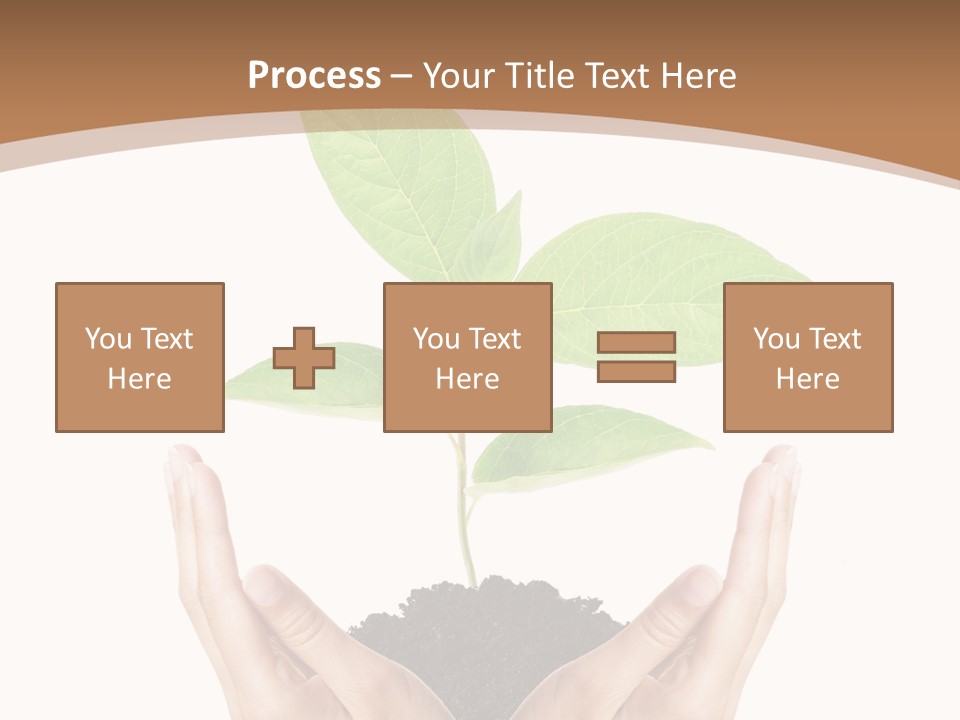 Process – Your Title Text Here

You Text Here

You Text Here

You Text Here